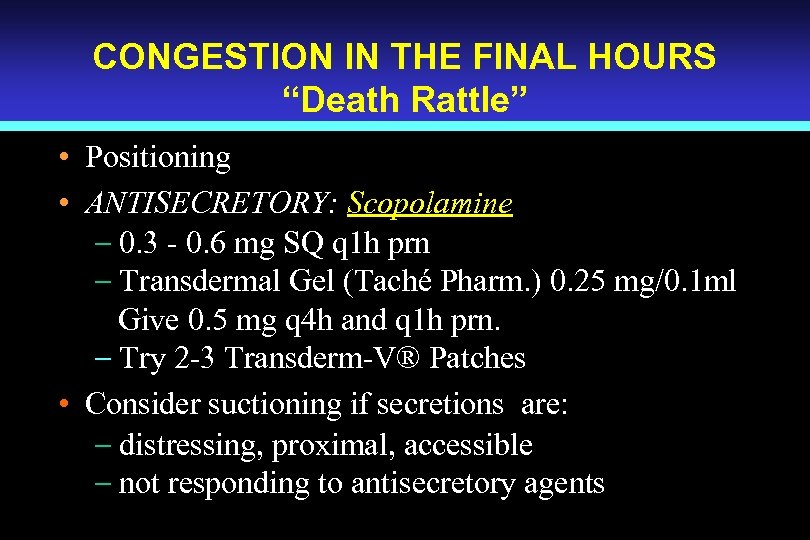 CONGESTION IN THE FINAL HOURS
“Death Rattle”

• Positioning
• ANTISECRETORY: Scopolamine
– 0.3 - 0.6 mg SQ q1h prn
– Transdermal Gel (Taché Pharm.) 0.25 mg/0.1ml Give 0.5 mg q4h and q1h prn.
– Try 2-3 Transderm-V® Patches
• Consider suctioning if secretions are:
– distressing, proximal, accessible
– not responding to antisecretory agents